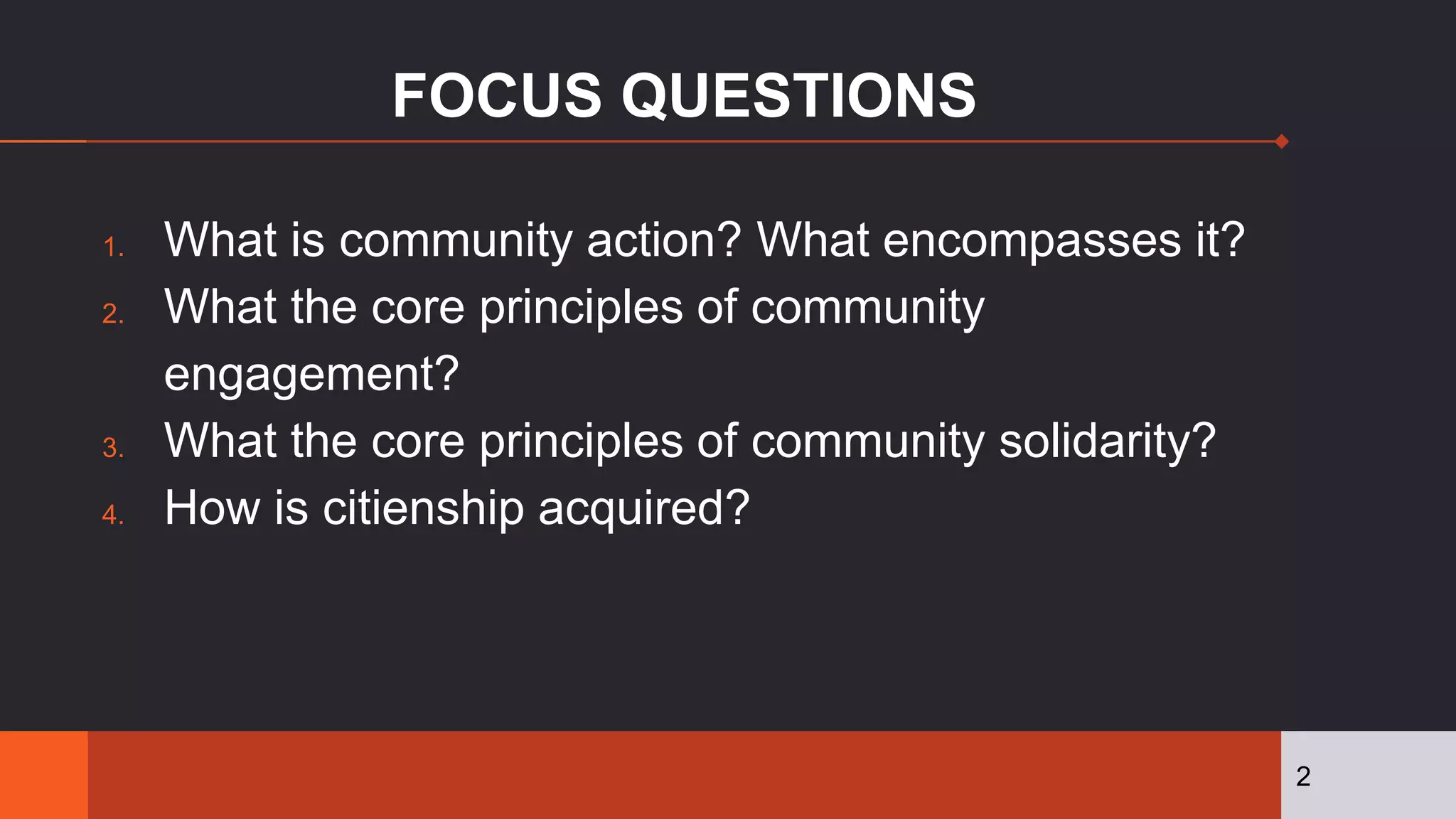 FOCUS QUESTIONS

1. What is community action? What encompasses it?
2. What the core principles of community engagement?
3. What the core principles of community solidarity?
4. How is citienship acquired?

2